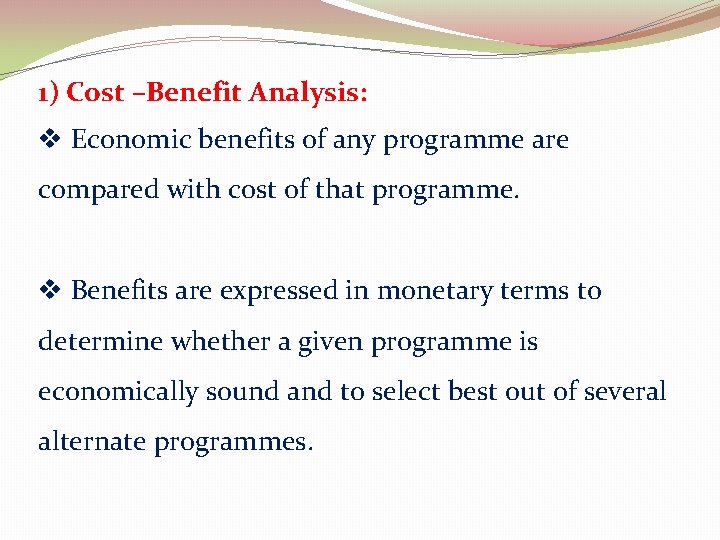 1) Cost –Benefit Analysis:

❖ Economic benefits of any programme are compared with cost of that programme.

❖ Benefits are expressed in monetary terms to determine whether a given programme is economically sound and to select best out of several alternate programmes.